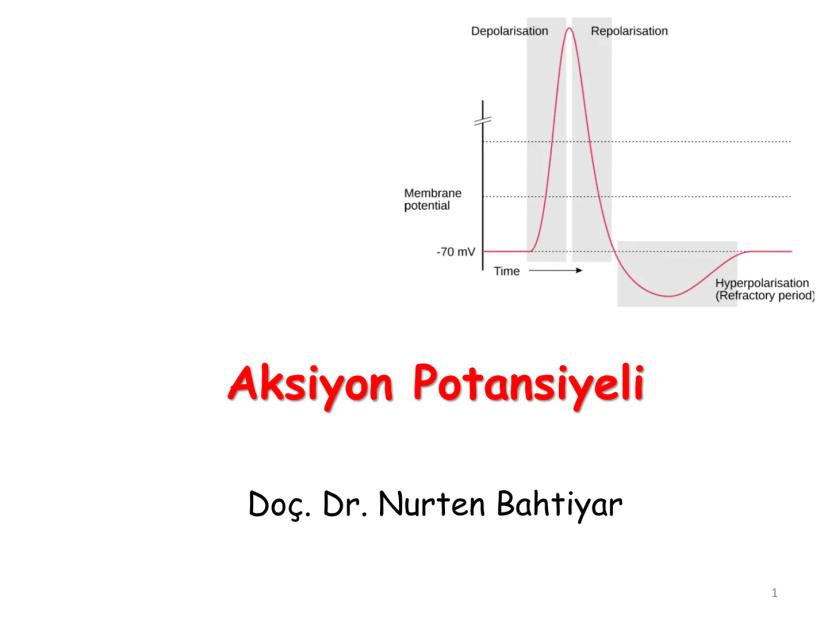 Depolarisation
Repolarisation
Membrane potential
-70 mV
Time
Hyperpolarisation (Refractory period)

Aksiyon Potansiyeli

Doç. Dr. Nurten Bahtiyar

1